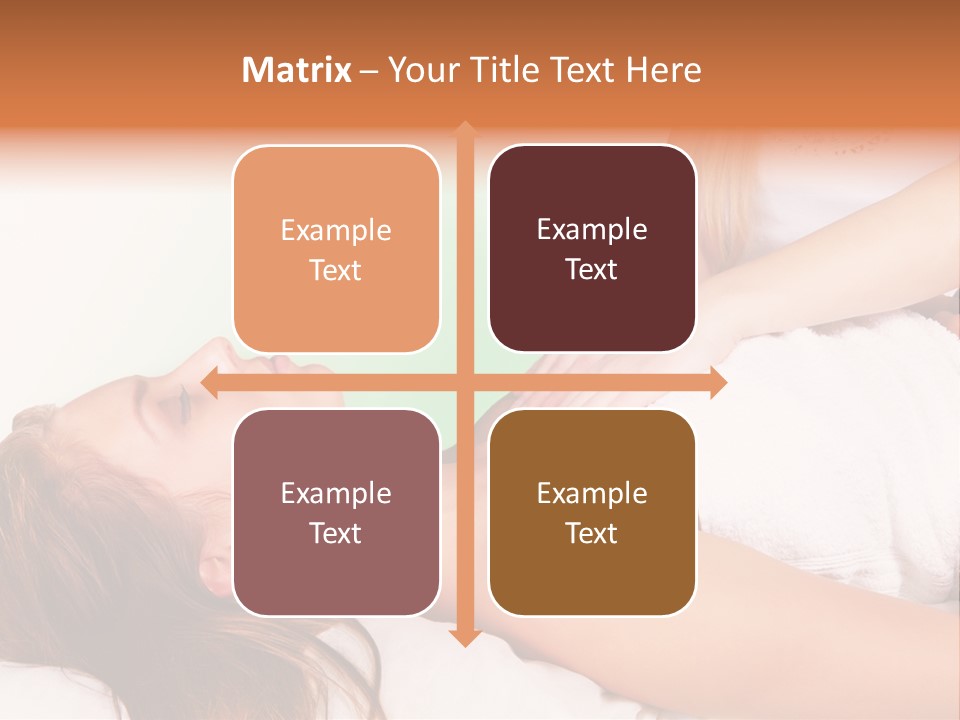 Matrix – Your Title Text Here

Example Text

Example Text

Example Text

Example Text